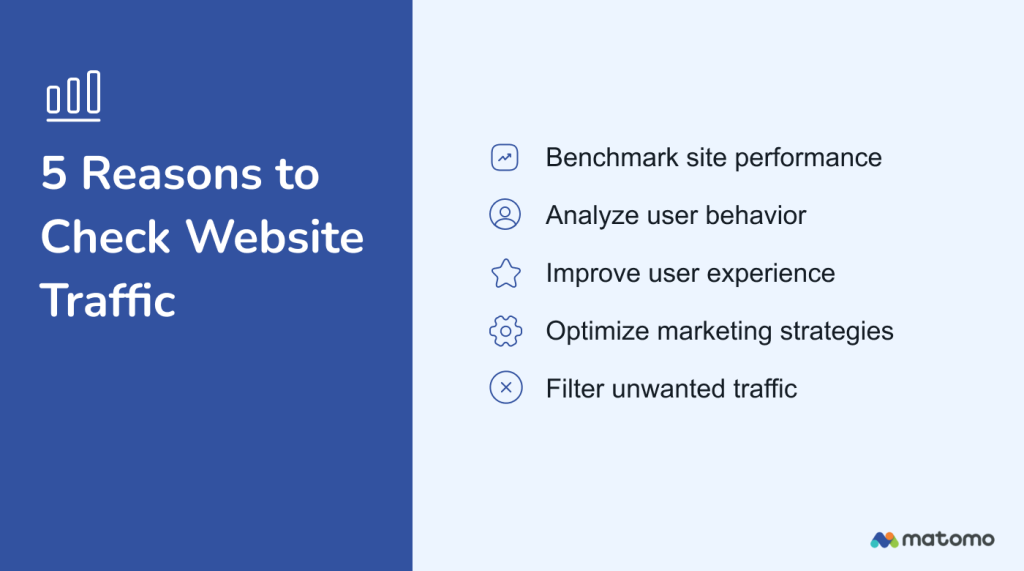 5 Reasons to Check Website Traffic

Benchmark site performance

Analyze user behavior

Improve user experience

Optimize marketing strategies

Filter unwanted traffic

matomo